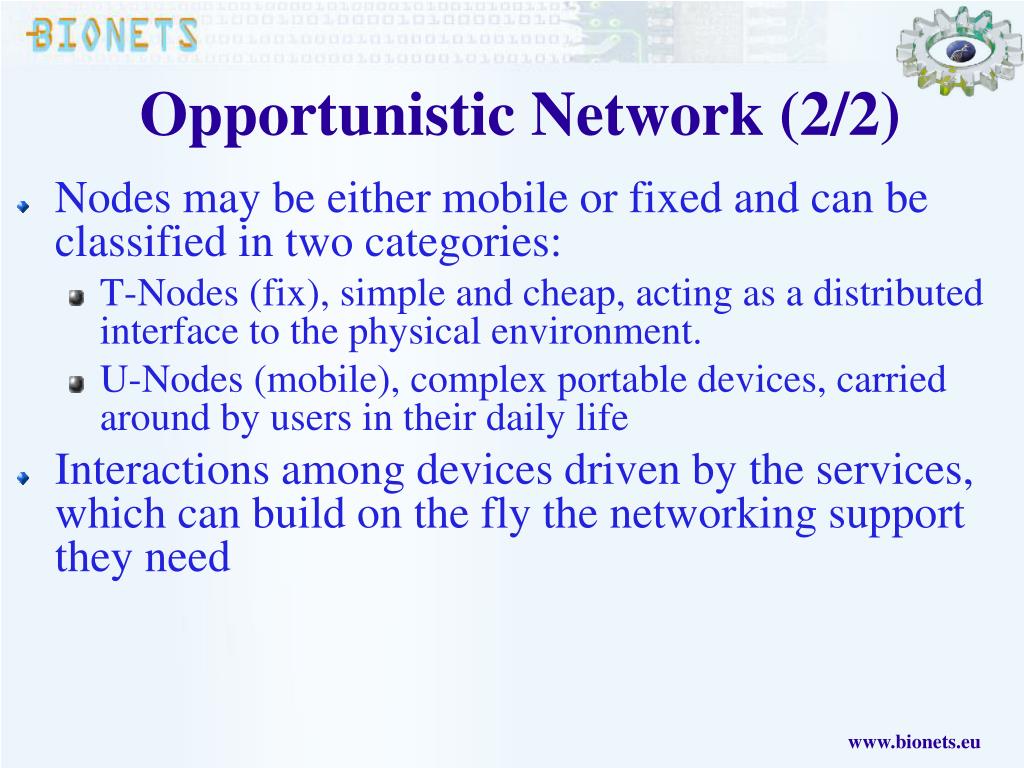 BIONETS

Opportunistic Network (2/2)

Nodes may be either mobile or fixed and can be classified in two categories:

T-Nodes (fix), simple and cheap, acting as a distributed interface to the physical environment.

U-Nodes (mobile), complex portable devices, carried around by users in their daily life

Interactions among devices driven by the services, which can build on the fly the networking support they need

www.bionets.eu